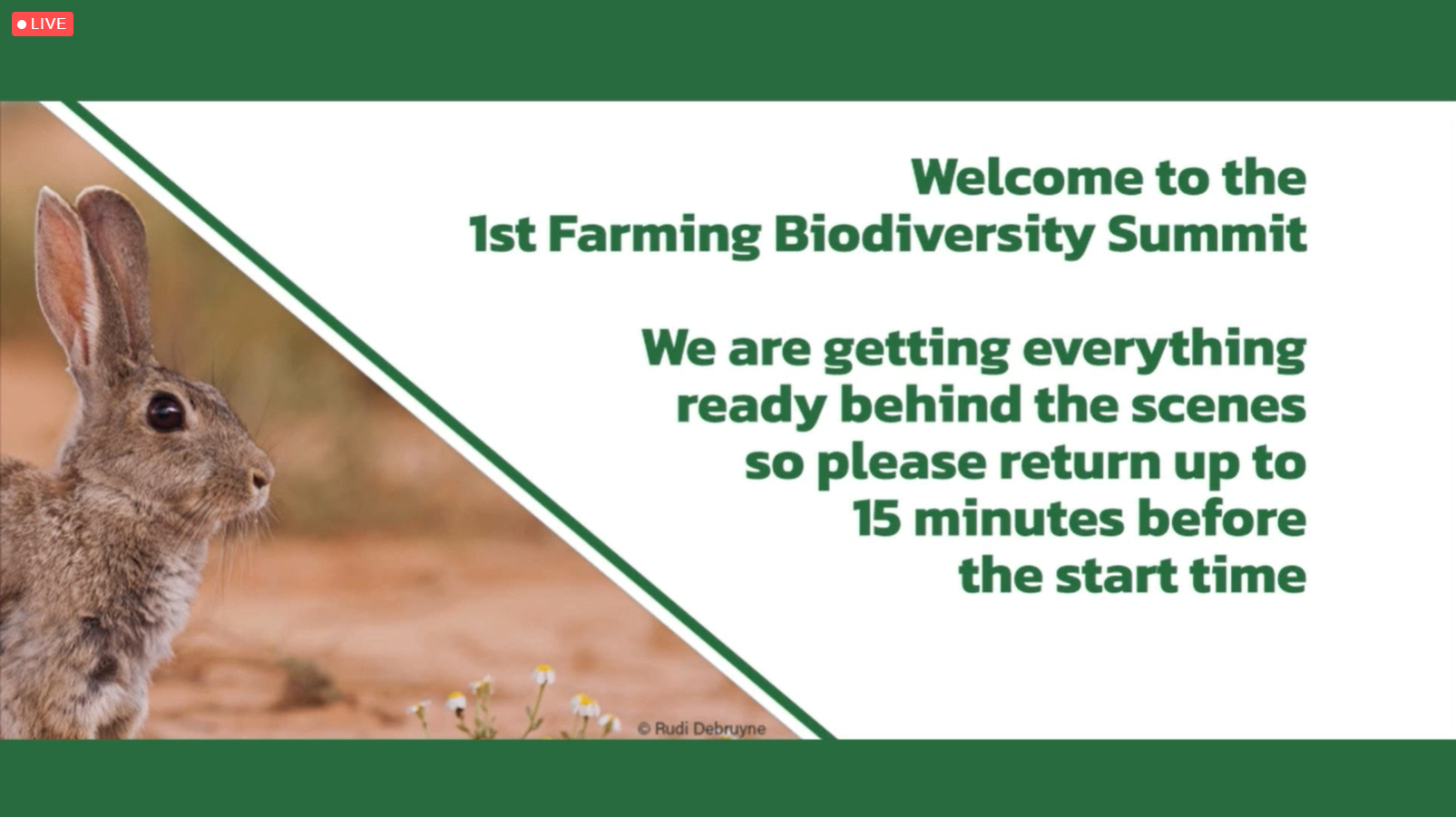 LIVE

Welcome to the
1st Farming Biodiversity Summit

We are getting everything ready behind the scenes so please return up to 15 minutes before the start time

© Rudi Debruyne